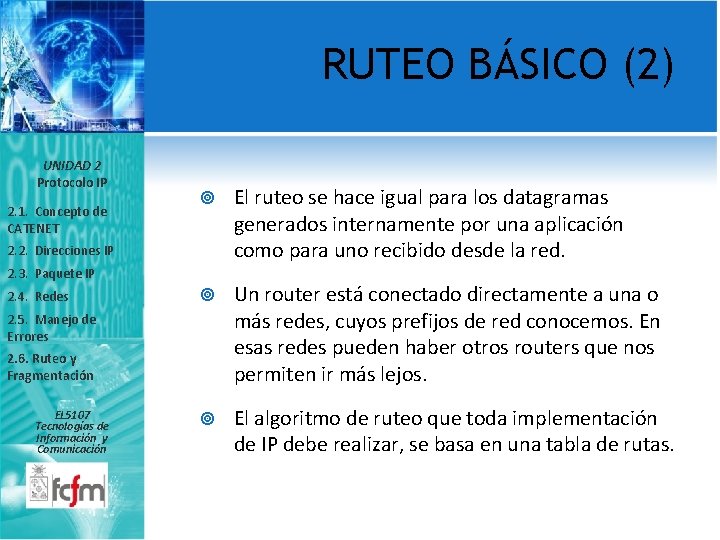 RUTEO BÁSICO (2)

UNIDAD 2
Protocolo IP

2.1. Concepto de CATENET
2.2. Direcciones IP
2.3. Paquete IP
2.4. Redes
2.5. Manejo de Errores
2.6. Ruteo y Fragmentación

EL5107
Tecnologías de Información y Comunicación

fcfm

El ruteo se hace igual para los datagramas generados internamente por una aplicación como para uno recibido desde la red.

Un router está conectado directamente a una o más redes, cuyos prefijos de red conocemos. En esas redes pueden haber otros routers que nos permiten ir más lejos.

El algoritmo de ruteo que toda implementación de IP debe realizar, se basa en una tabla de rutas.